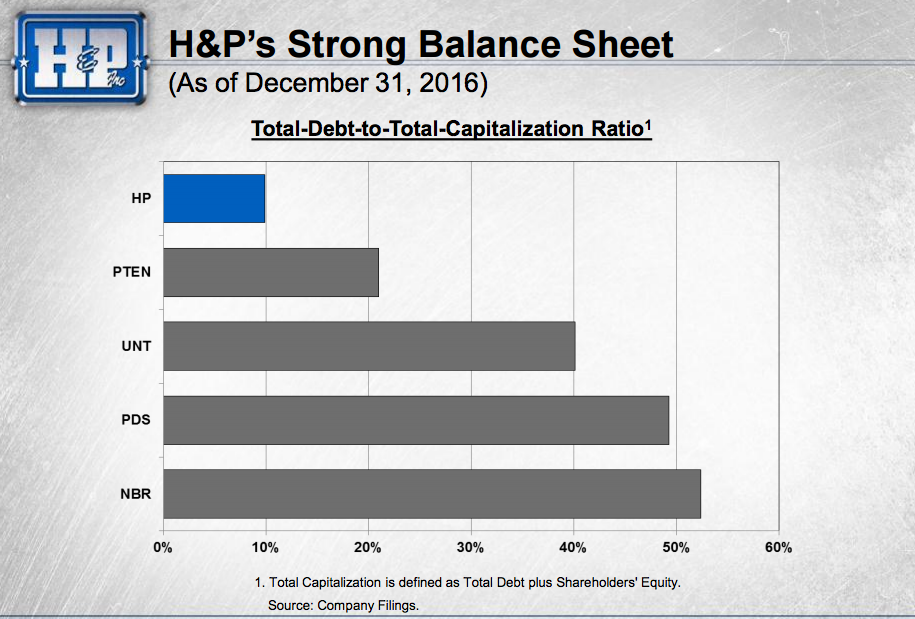 H&P Inc

H&P's Strong Balance Sheet
(As of December 31, 2016)

Total-Debt-to-Total-Capitalization Ratio$^1$

HP
PTEN
UNT
PDS
NBR

0%
10%
20%
30%
40%
50%
60%

1. Total Capitalization is defined as Total Debt plus Shareholders' Equity.
Source: Company Filings.